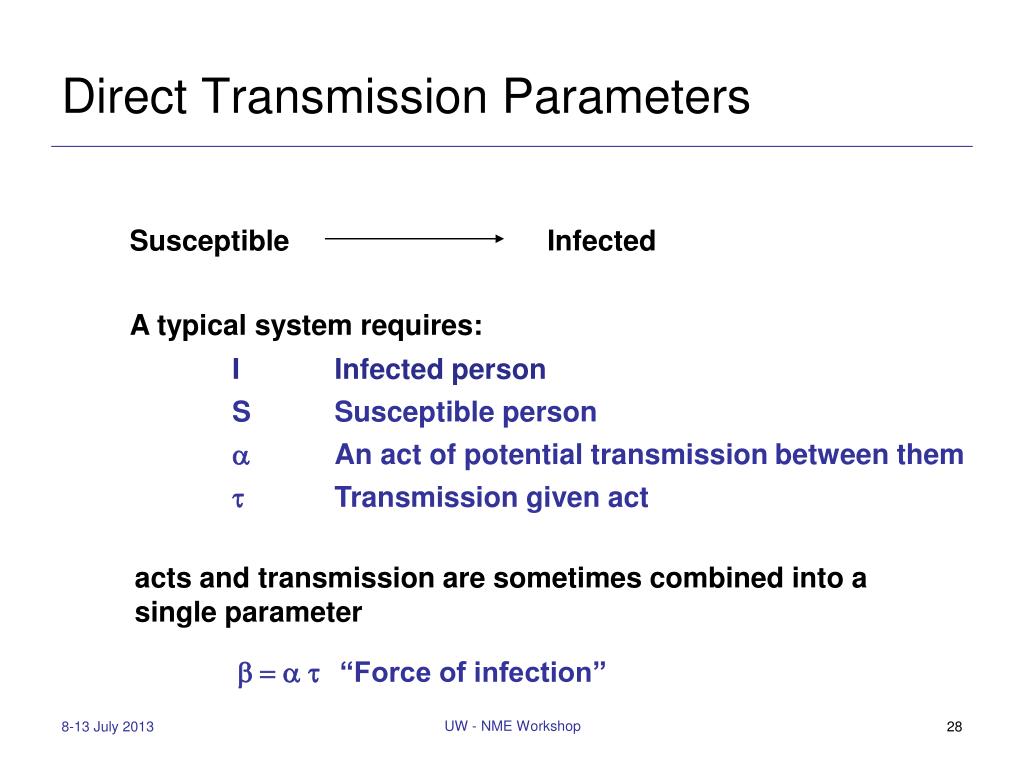 Direct Transmission Parameters

Susceptible $\longrightarrow$ Infected

A typical system requires:

I Infected person

S Susceptible person

$\alpha$ An act of potential transmission between them

$\tau$ Transmission given act

acts and transmission are sometimes combined into a single parameter

$\beta = \alpha \tau$ “Force of infection”

8-13 July 2013

UW - NME Workshop

28